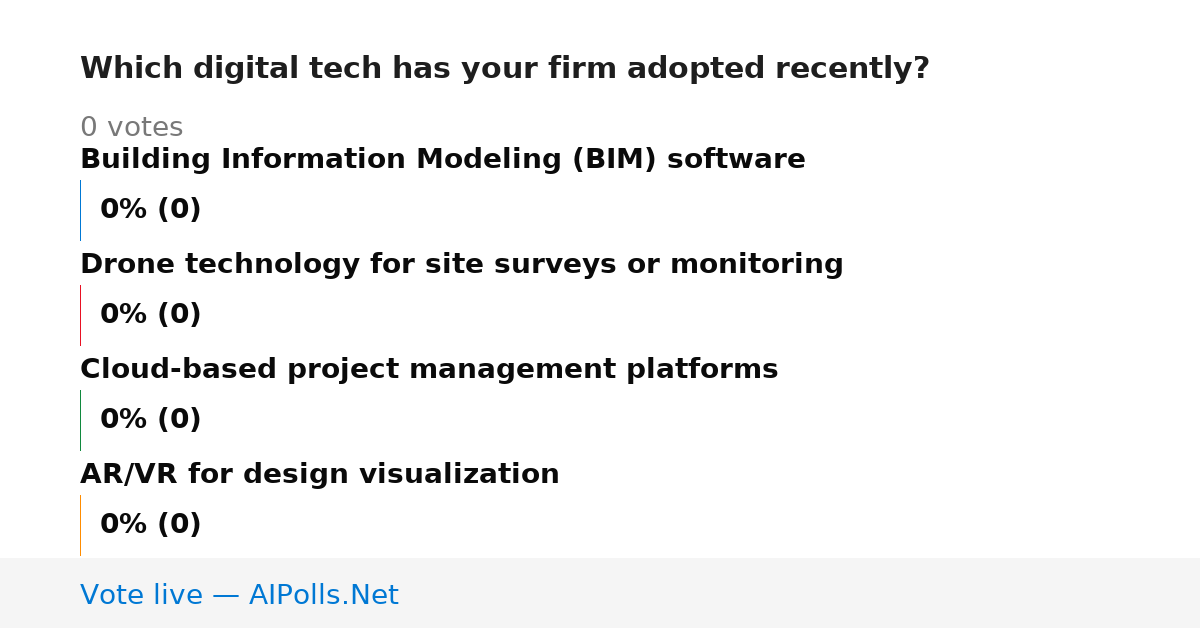 Which digital tech has your firm adopted recently?

0 votes

Building Information Modeling (BIM) software

0% (0)

Drone technology for site surveys or monitoring

0% (0)

Cloud-based project management platforms

0% (0)

AR/VR for design visualization

0% (0)

Vote live — AIPolls.Net